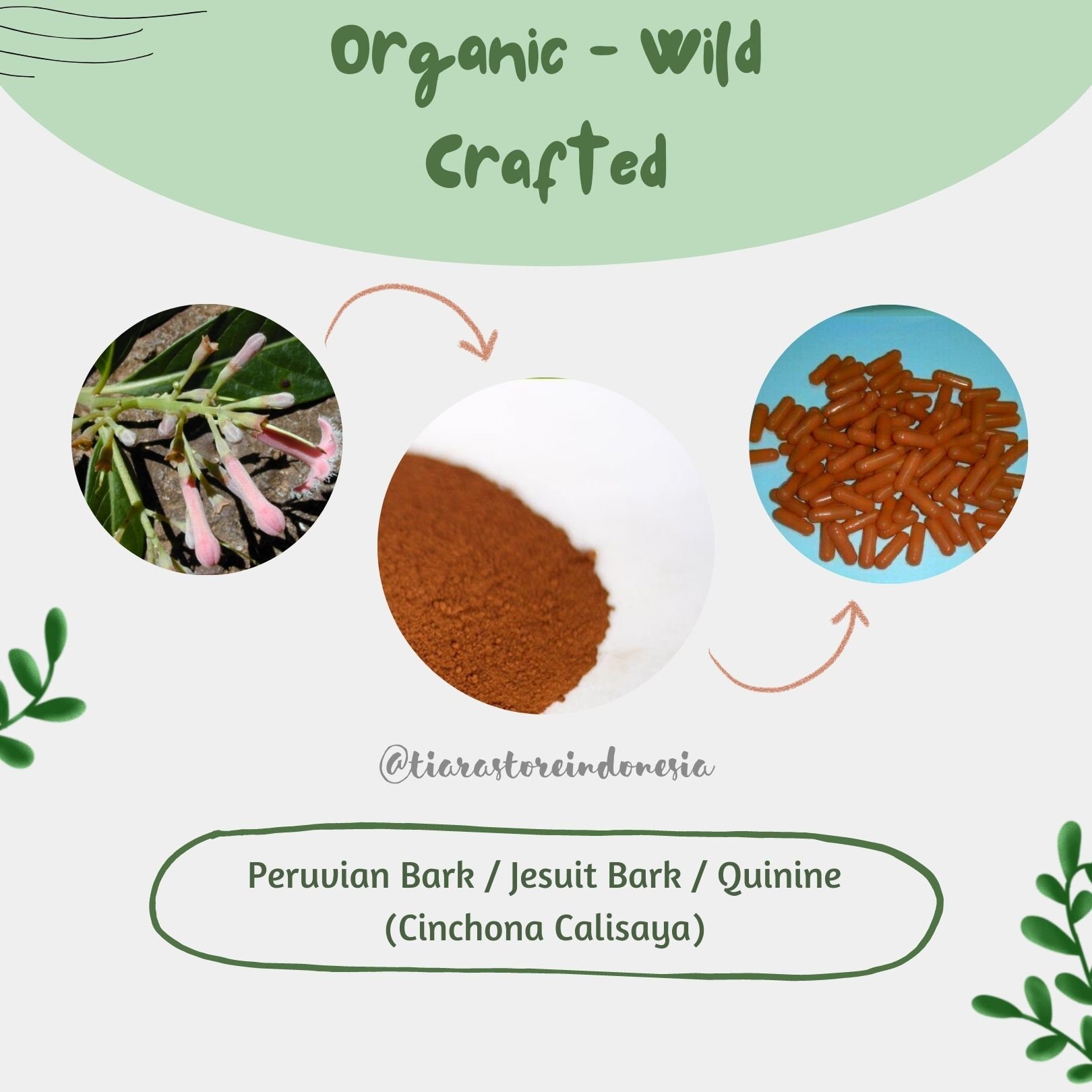 Organic - Wild Crafted

@tiarastoreindonesia

Peruvian Bark / Jesuit Bark / Quinine
(Cinchona Calisaya)